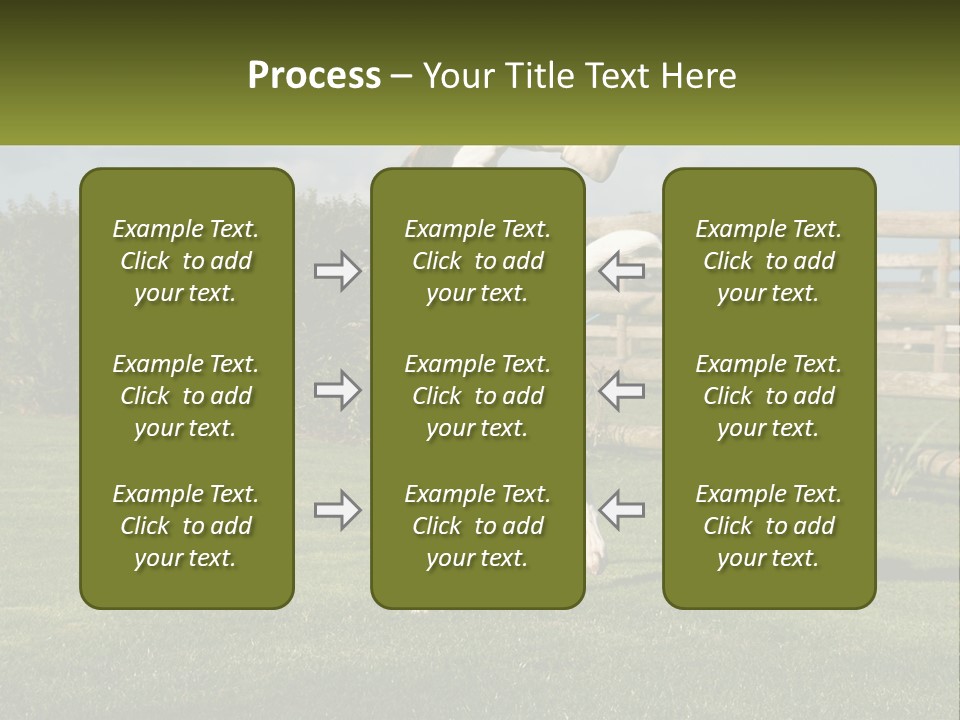 Process – Your Title Text Here

Example Text. Click to add your text.

Example Text. Click to add your text.

Example Text. Click to add your text.

Example Text. Click to add your text.

Example Text. Click to add your text.

Example Text. Click to add your text.

Example Text. Click to add your text.

Example Text. Click to add your text.

Example Text. Click to add your text.